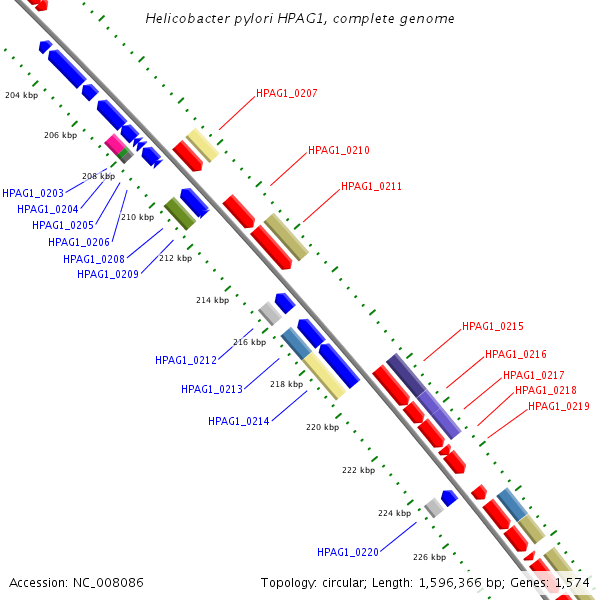 Helicobacter pylori HPAG1, complete genome

204 kbp
206 kbp
208 kbp
210 kbp
212 kbp
214 kbp
216 kbp
218 kbp
220 kbp
222 kbp
224 kbp
226 kbp

HPAG1_0207
HPAG1_0210
HPAG1_0211
HPAG1_0203
HPAG1_0204
HPAG1_0205
HPAG1_0206
HPAG1_0208
HPAG1_0209
HPAG1_0212
HPAG1_0213
HPAG1_0214
HPAG1_0215
HPAG1_0216
HPAG1_0217
HPAG1_0218
HPAG1_0219
HPAG1_0220

Accession: NC_008086
Topology: circular; Length: 1,596,366 bp; Genes: 1,574